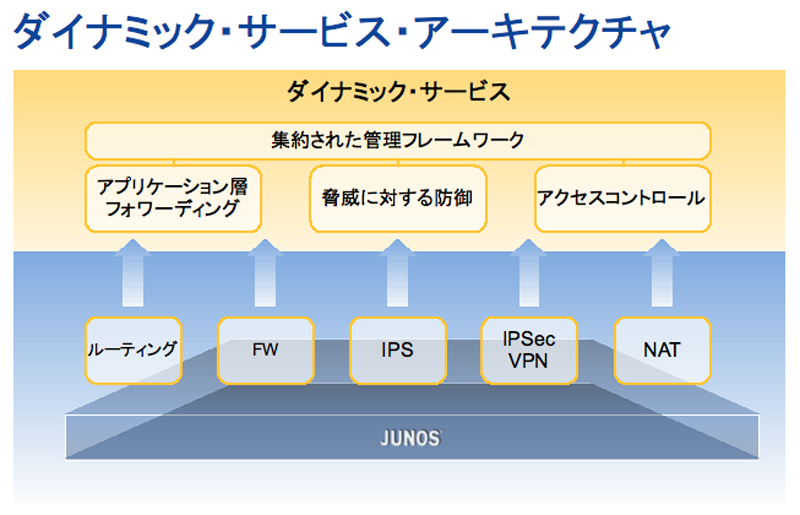 ダイナミック・サービス・アーキテクチャ

ダイナミック・サービス

集約された管理フレームワーク

アプリケーション層フォワーディング

脅威に対する防御

アクセスコントロール

ルーティング

FW

IPS

IPSec VPN

NAT

JUNOS